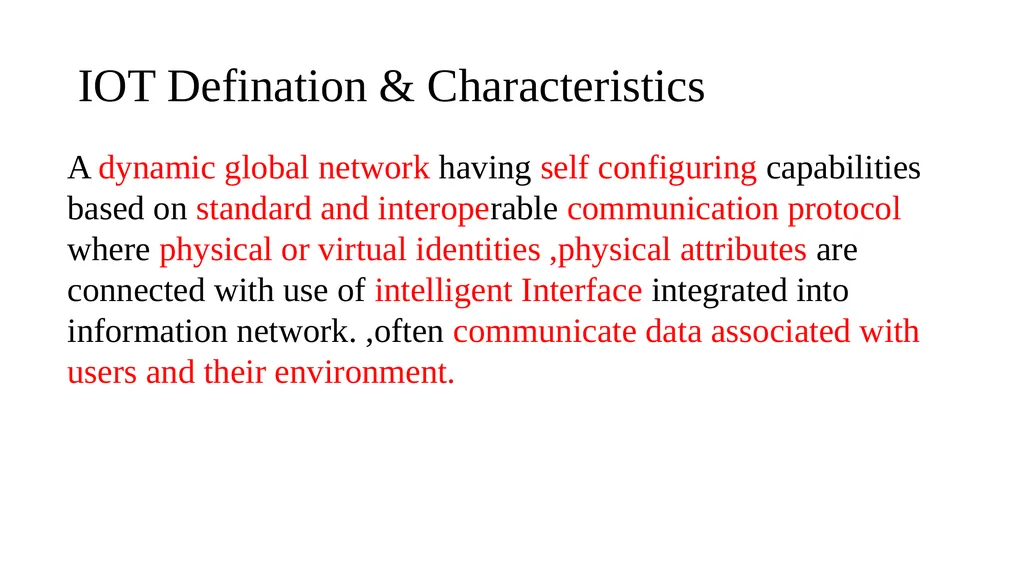 IOT Defination & Characteristics

A dynamic global network having self configuring capabilities based on standard and interoperable communication protocol where physical or virtual identities ,physical attributes are connected with use of intelligent Interface integrated into information network. ,often communicate data associated with users and their environment.